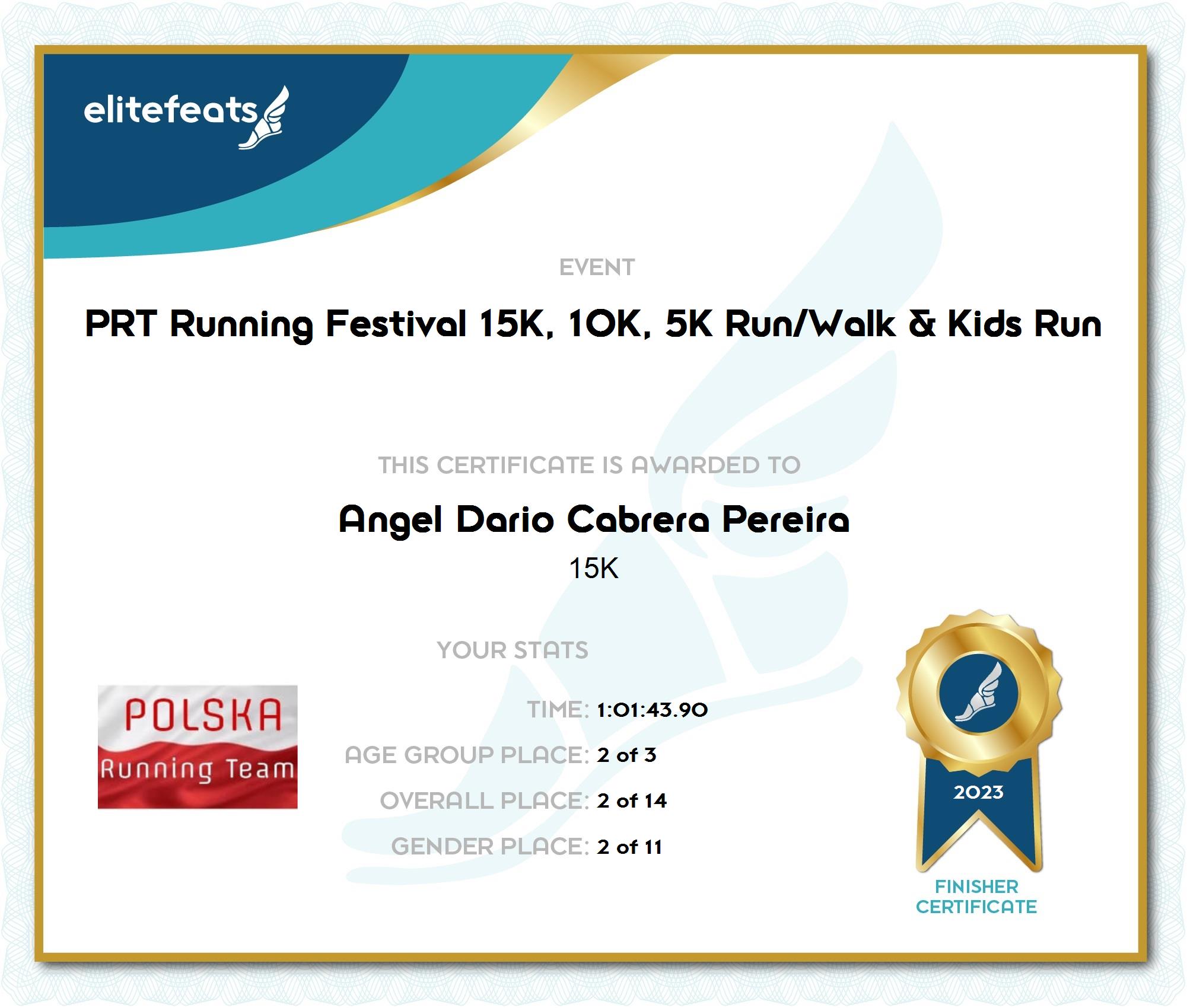 elitefeats

EVENT

PRT Running Festival 15K, 10K, 5K Run/Walk & Kids Run

THIS CERTIFICATE IS AWARDED TO

Angel Dario Cabrera Pereira

15K

YOUR STATS

POLSKA
Running Team

TIME: 1:01:43.90

AGE GROUP PLACE: 2 of 3

OVERALL PLACE: 2 of 14

GENDER PLACE: 2 of 11

2023

FINISHER
CERTIFICATE